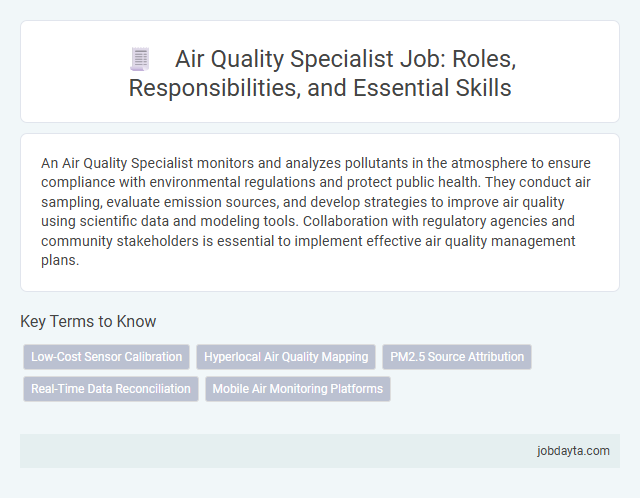 Air Quality Specialist Job: Roles, Responsibilities, and Essential Skills

An Air Quality Specialist monitors and analyzes pollutants in the atmosphere to ensure compliance with environmental regulations and protect public health. They conduct air sampling, evaluate emission sources, and develop strategies to improve air quality using scientific data and modeling tools. Collaboration with regulatory agencies and community stakeholders is essential to implement effective air quality management plans.

Key Terms to Know

Low-Cost Sensor Calibration

Hyperlocal Air Quality Mapping

PM2.5 Source Attribution

Real-Time Data Reconciliation

Mobile Air Monitoring Platforms

jobdayta.com